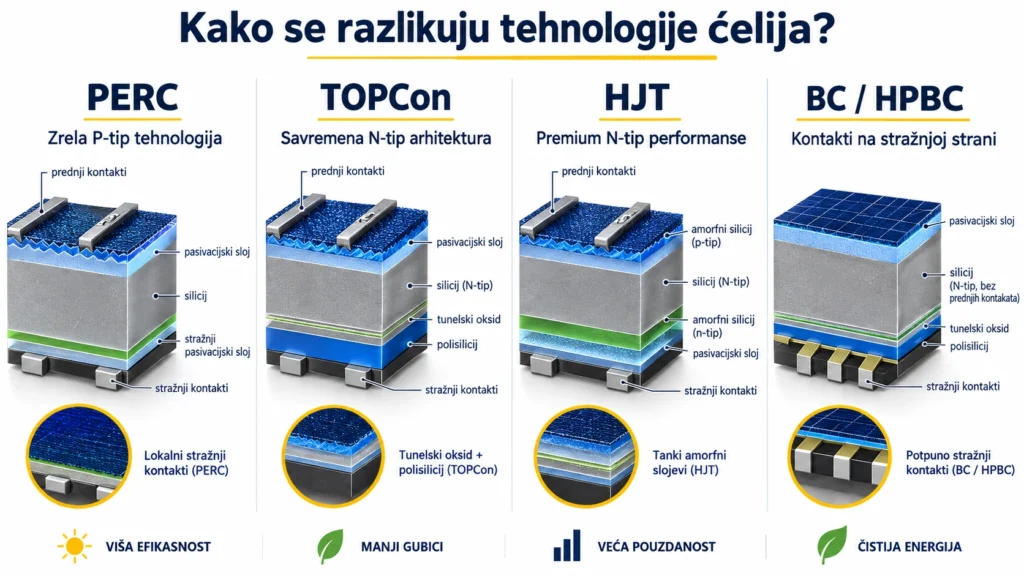 Kako se razlikuju tehnologije ćelija?

PERC

Zrela P-tip tehnologija

prednji kontakti

pasivacijski sloj

silicij

stražnji pasivacijski sloj

stražnji kontakti

Lokalni stražnji kontakti (PERC)

TOPCon

Savremena N-tip arhitektura

prednji kontakti

pasivacijski sloj

silicij (N-tip)

tunelski oksid

polisilicij

stražnji kontakti

Tunelski oksid + polisilicij (TOPCon)

HJT

Premium N-tip performanse

prednji kontakti

amorfni silicij (p-tip)

silicij (N-tip)

amorfni silicij (n-tip)

pasivacijski sloj

stražnji kontakti

Tanki amorfni slojevi (HJT)

BC / HPBC

Kontakti na stražnjoj strani

pasivacijski sloj

silicij (N-tip, bez prednjih kontakata)

tunelski oksid

polisilicij

stražnji kontakti

Potpuno stražnji kontakti (BC / HPBC)

VIŠA EFIKASNOST

MANJI GUBICI

VEĆA POUZDANOST

ČISTIJA ENERGIJA